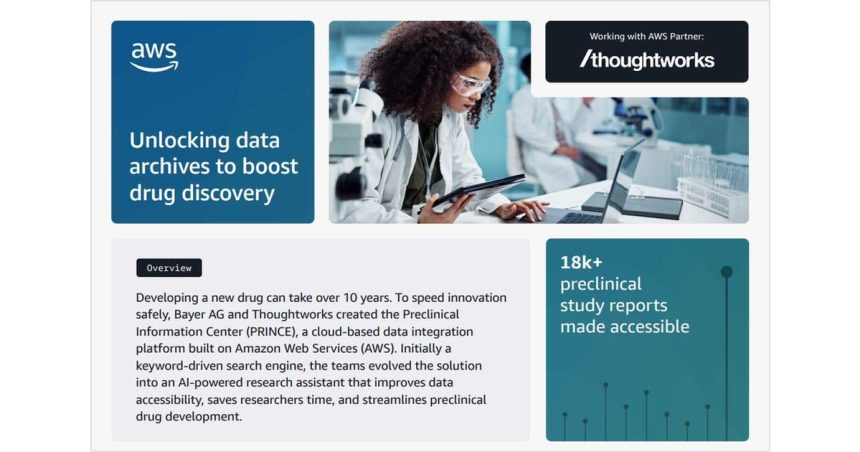 aws

Unlocking data archives to boost drug discovery

Working with AWS Partner:

/thoughtworks

Overview

Developing a new drug can take over 10 years. To speed innovation safely, Bayer AG and Thoughtworks created the Preclinical Information Center (PRINCE), a cloud-based data integration platform built on Amazon Web Services (AWS). Initially a keyword-driven search engine, the teams evolved the solution into an AI-powered research assistant that improves data accessibility, saves researchers time, and streamlines preclinical drug development.

18k+
preclinical study reports made accessible